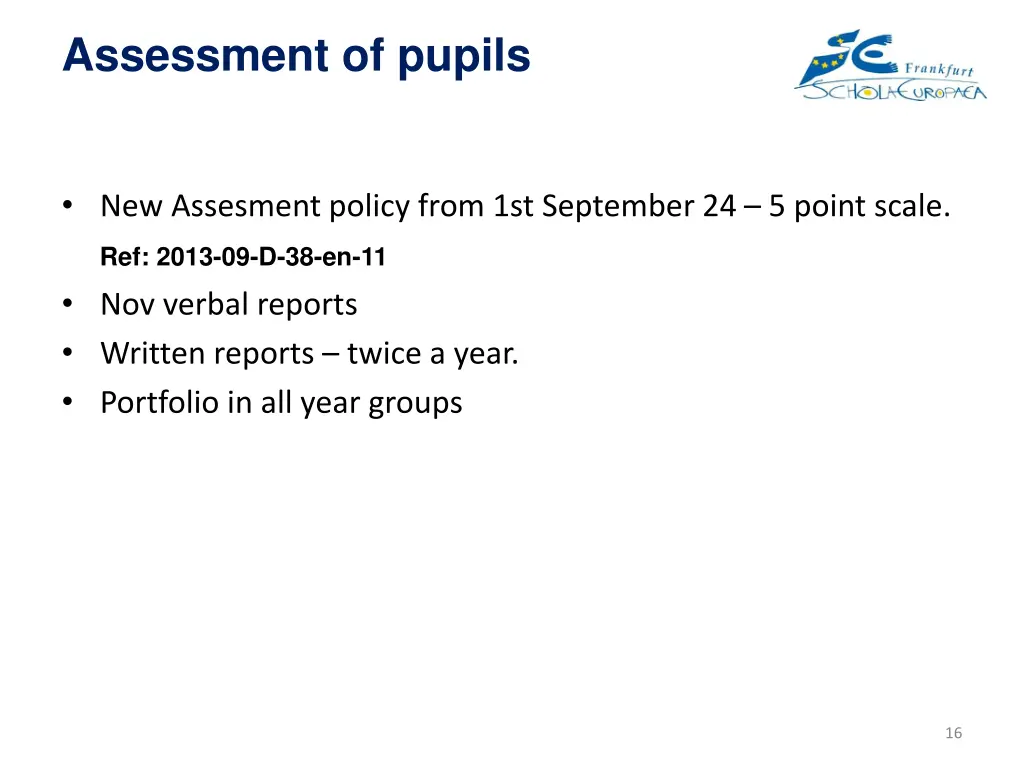 Assessment of pupils

Frankfurt
SCHOLA EUROPAEA

• New Assesment policy from 1st September 24 – 5 point scale.

Ref: 2013-09-D-38-en-11

• Nov verbal reports
• Written reports – twice a year.
• Portfolio in all year groups

16